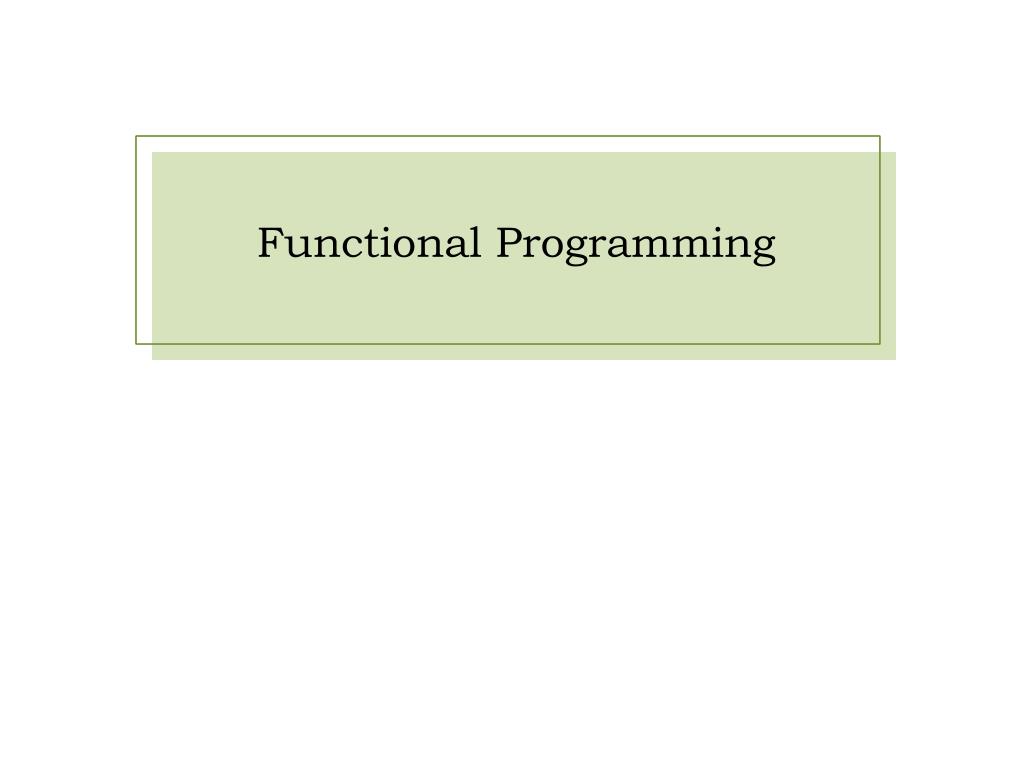 Functional Programming